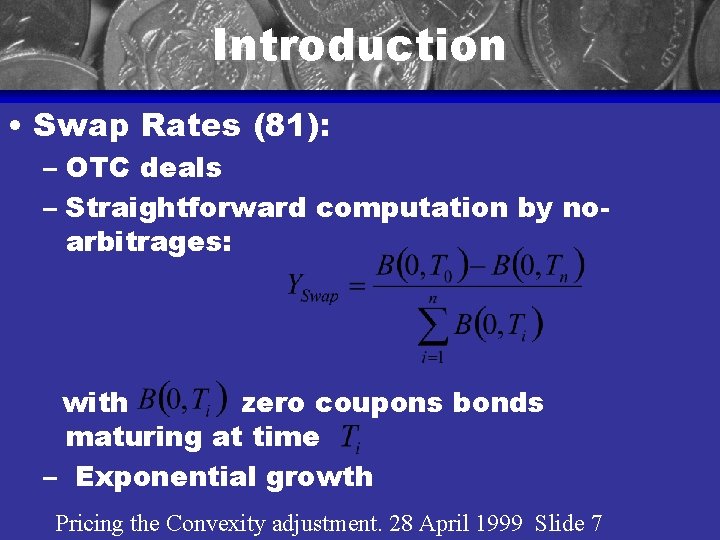 Introduction

• Swap Rates (81):

– OTC deals

– Straightforward computation by no-arbitrages:

$Y_{Swap} = \frac{B(0,T_0) - B(0,T_n)}{\sum_{i=1}^{n} B(0,T_i)}$

with $B(0,T_i)$ zero coupons bonds maturing at time $T_i$

– Exponential growth

Pricing the Convexity adjustment. 28 April 1999 Slide 7